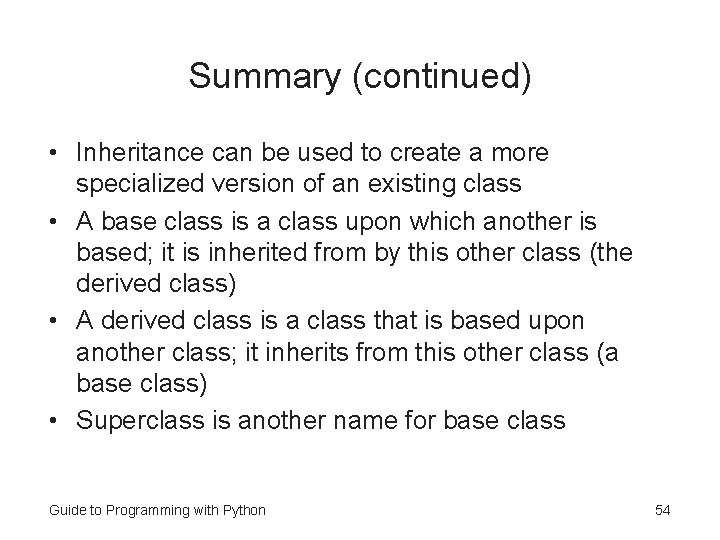 Summary (continued)

• Inheritance can be used to create a more specialized version of an existing class
• A base class is a class upon which another is based; it is inherited from by this other class (the derived class)
• A derived class is a class that is based upon another class; it inherits from this other class (a base class)
• Superclass is another name for base class

Guide to Programming with Python

54